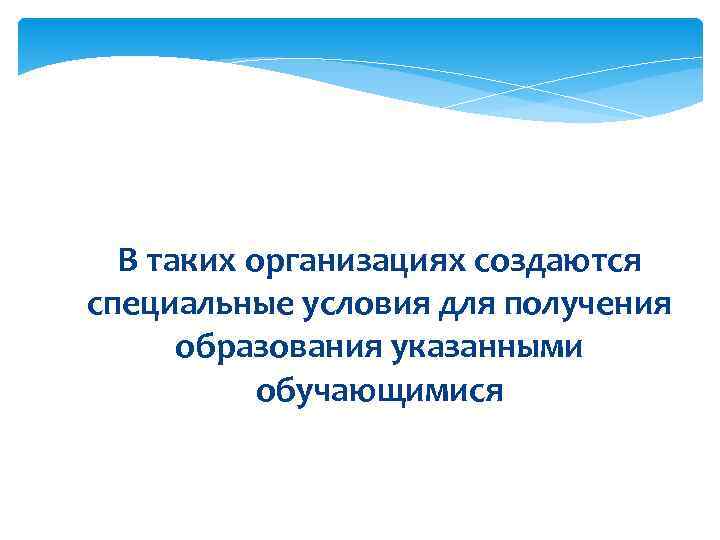 В таких организациях создаются специальные условия для получения образования указанными обучающимися